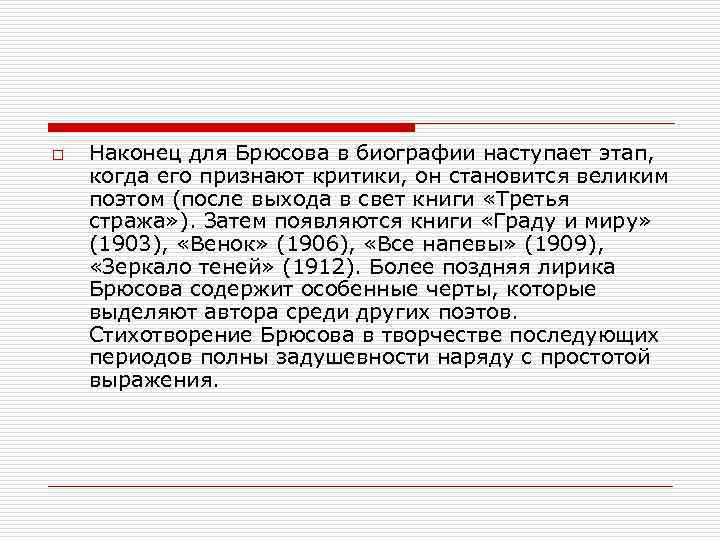 Наконец для Брюсова в биографии наступает этап, когда его признают критики, он становится великим поэтом (после выхода в свет книги «Третья стража»). Затем появляются книги «Граду и миру» (1903), «Венок» (1906), «Все напевы» (1909), «Зеркало теней» (1912). Более поздняя лирика Брюсова содержит особенные черты, которые выделяют автора среди других поэтов. Стихотворение Брюсова в творчестве последующих периодов полны задушевности наряду с простотой выражения.